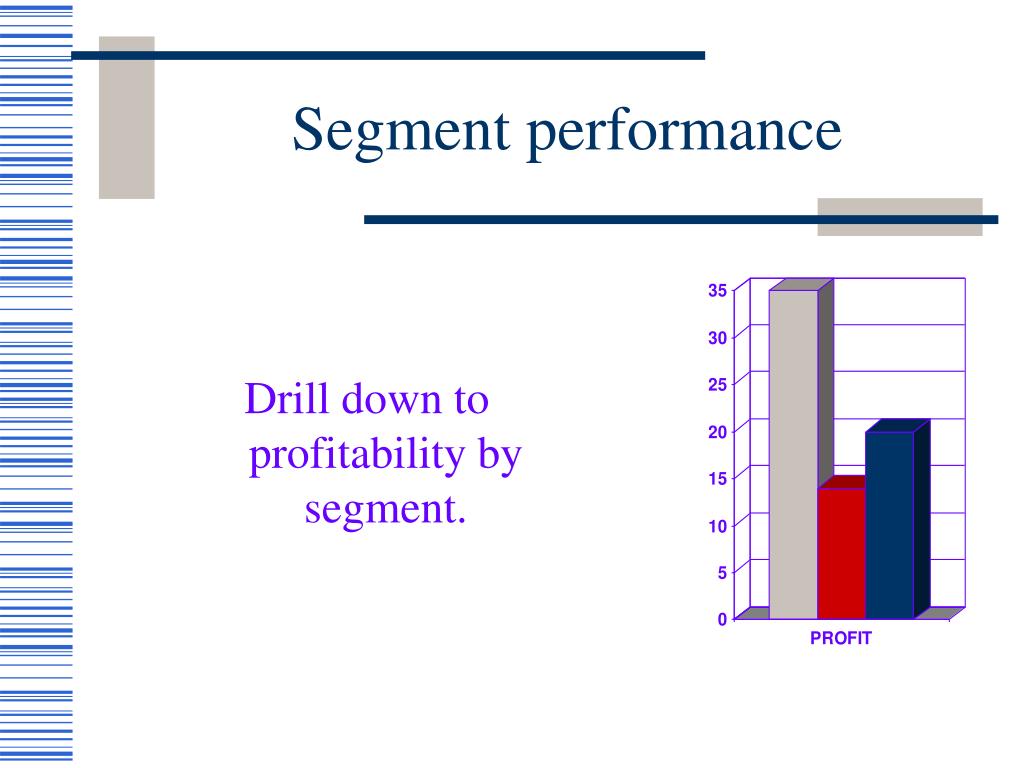 Segment performance

Drill down to profitability by segment.

35
30
25
20
15
10
5
0

PROFIT